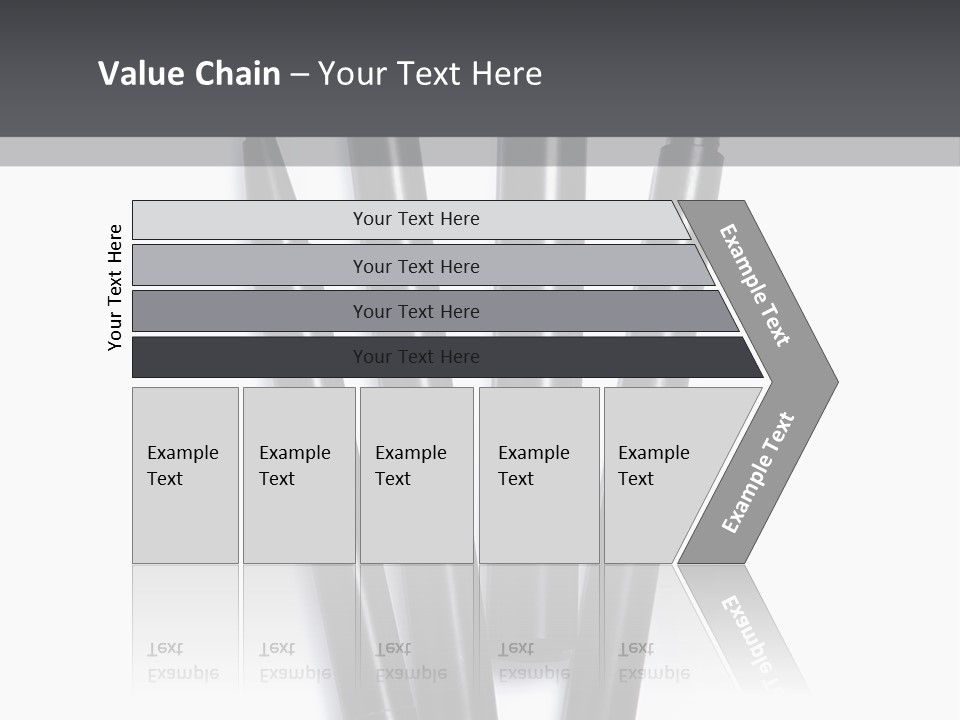 Value Chain – Your Text Here

Your Text Here

Your Text Here

Your Text Here

Your Text Here

Your Text Here

Example Text

Example Text

Example Text

Example Text

Example Text

Example Text

Example Text